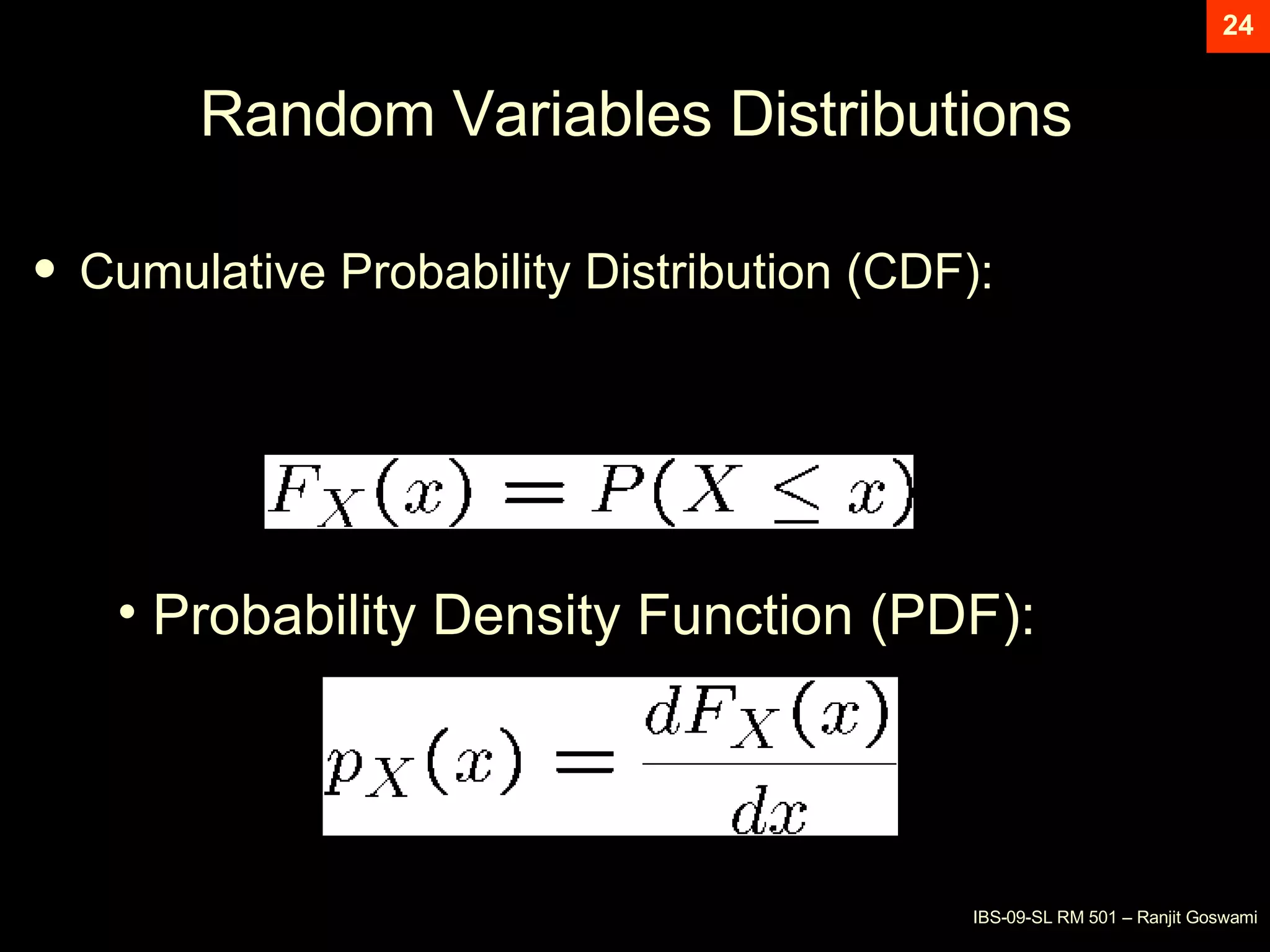 24

Random Variables Distributions

• Cumulative Probability Distribution (CDF):

$F_X(x) = P(X \leq x)$

• Probability Density Function (PDF):

$p_X(x) = \frac{dF_X(x)}{dx}$

IBS-09-SL RM 501 – Ranjit Goswami